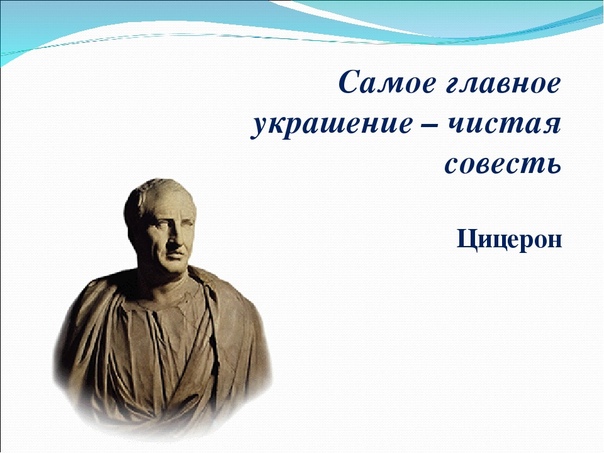 Самое главное украшение – чистая совесть

Цицерон